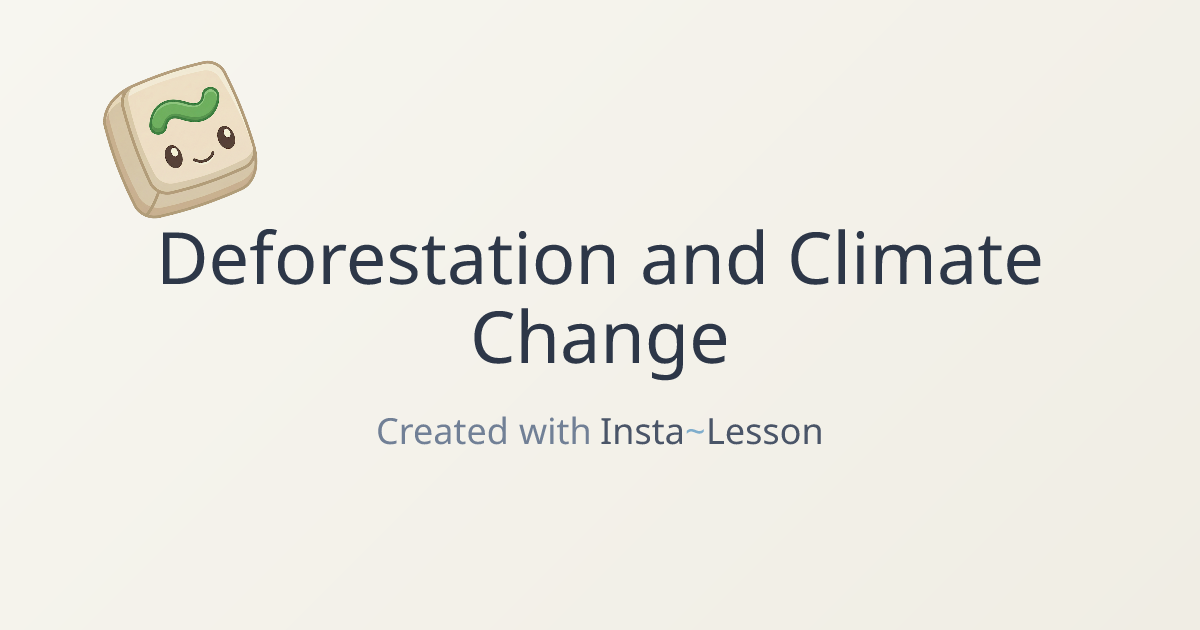 Deforestation and Climate Change

Created with Insta~Lesson